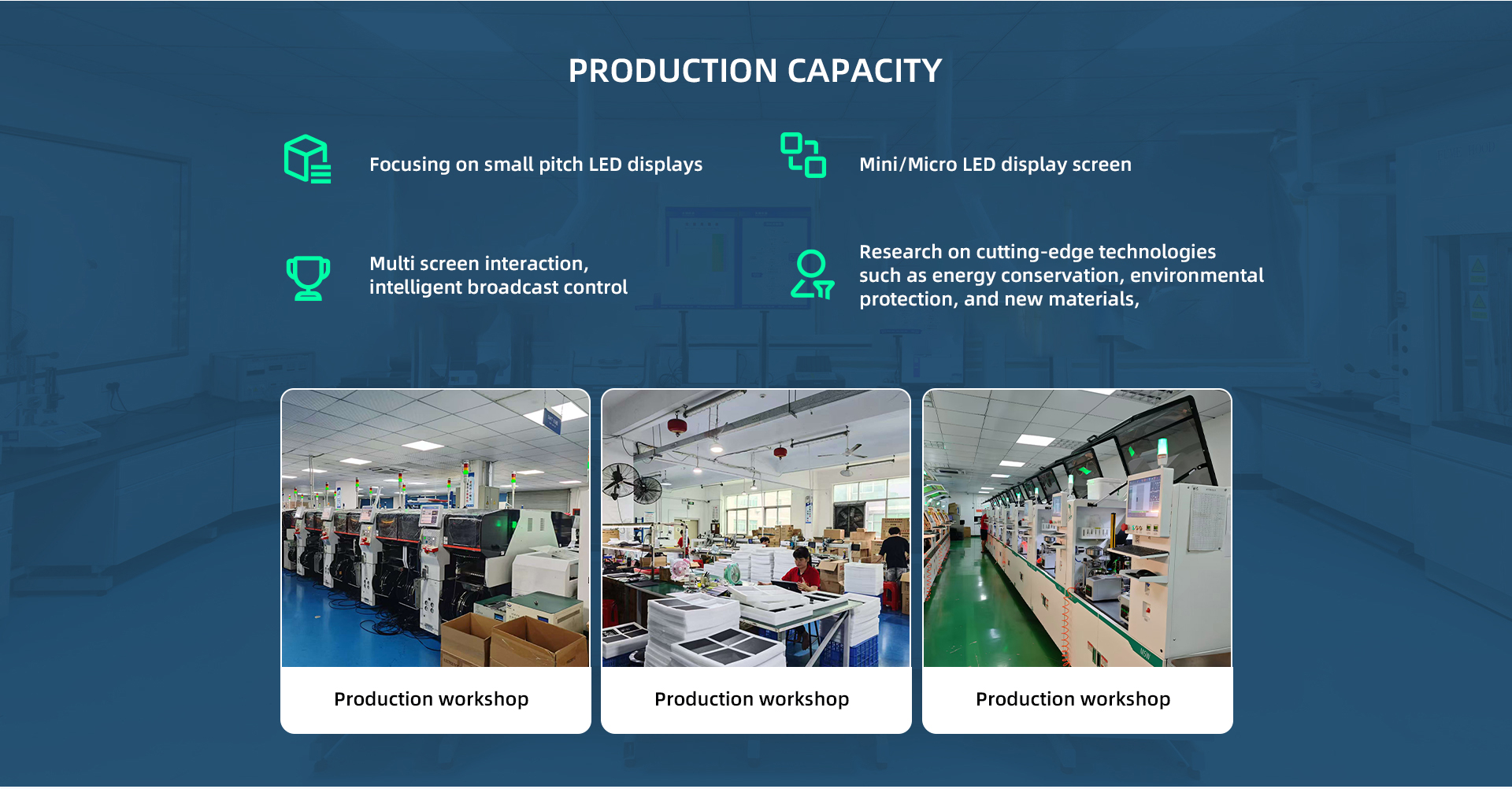 PRODUCTION CAPACITY

Focusing on small pitch LED displays

Mini/Micro LED display screen

Multi screen interaction, intelligent broadcast control

Research on cutting-edge technologies such as energy conservation, environmental protection, and new materials,

Production workshop

Production workshop

Production workshop